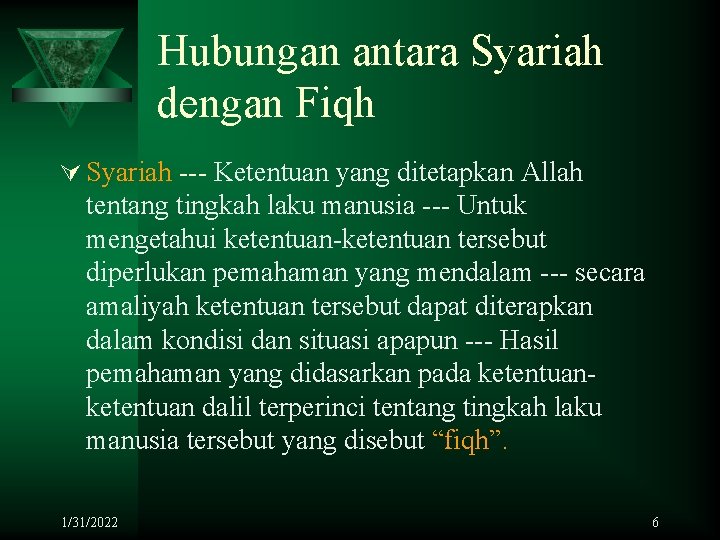 Hubungan antara Syariah dengan Fiqh

Syariah --- Ketentuan yang ditetapkan Allah tentang tingkah laku manusia --- Untuk mengetahui ketentuan-ketentuan tersebut diperlukan pemahaman yang mendalam --- secara amaliyah ketentuan tersebut dapat diterapkan dalam kondisi dan situasi apapun --- Hasil pemahaman yang didasarkan pada ketentuan-ketentuan dalil terperinci tentang tingkah laku manusia tersebut yang disebut “fiqh”.

1/31/2022

6